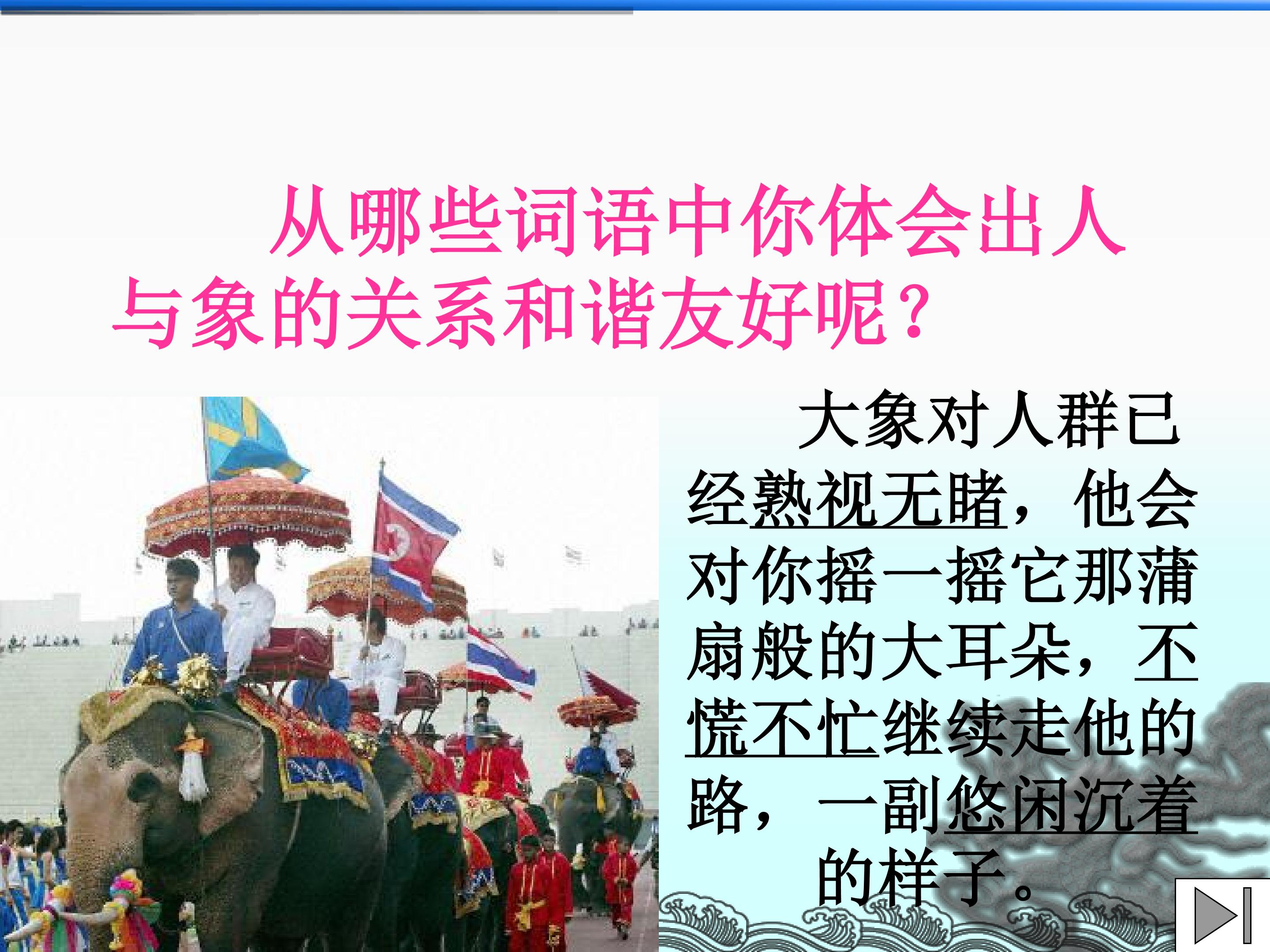 从哪些词语中你体会出人与象的关系和谐友好呢？

大象对人群已经熟视无睹，他会对你摇一摇它那蒲扇般的大耳朵，不慌不忙继续走他的路，一副悠闲沉着的样子。